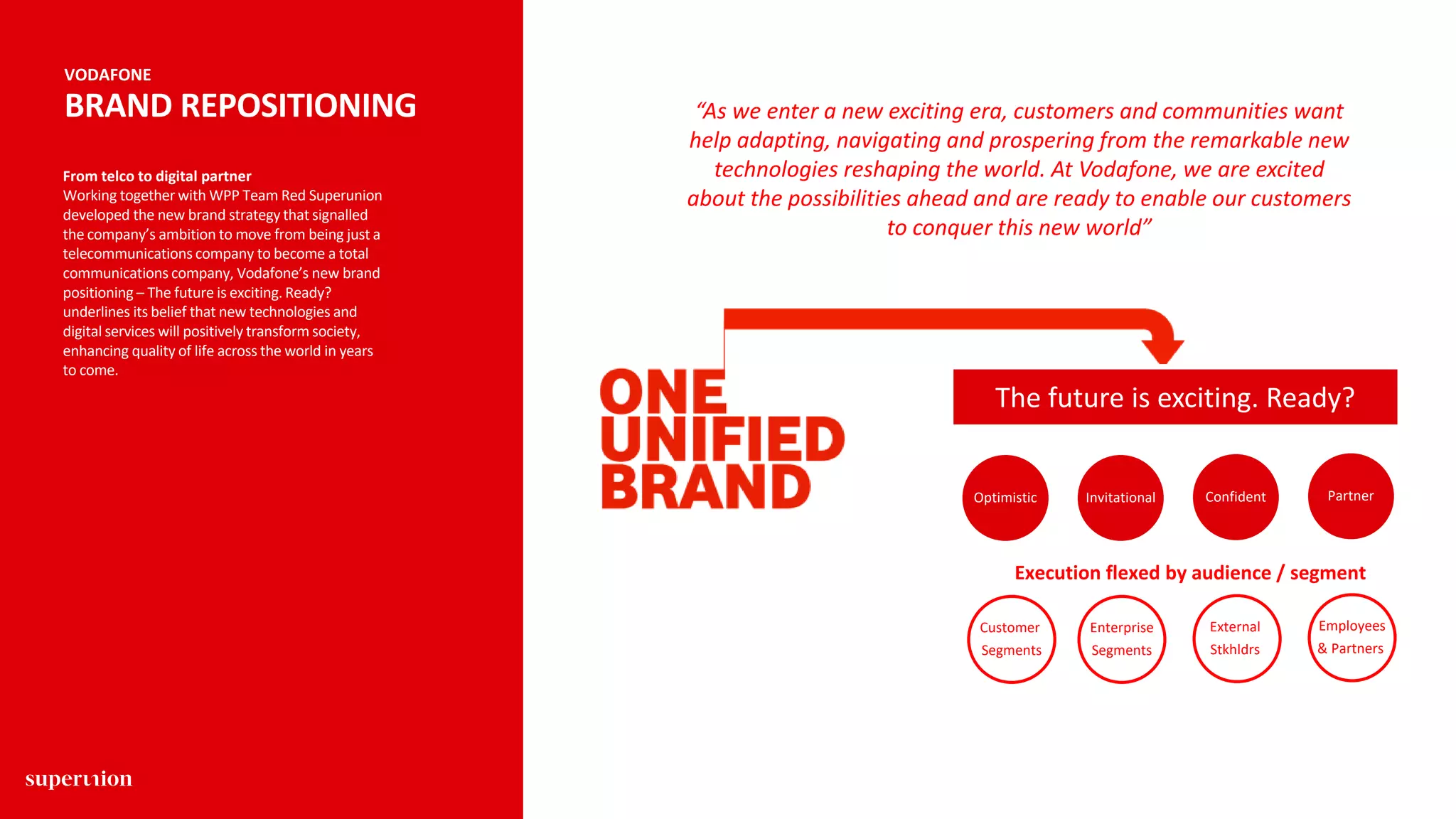 VODAFONE
BRAND REPOSITIONING

From telco to digital partner
Working together with WPP Team Red Superunion developed the new brand strategy that signalled the company's ambition to move from being just a telecommunications company to become a total communications company, Vodafone's new brand positioning – The future is exciting. Ready? underlines its belief that new technologies and digital services will positively transform society, enhancing quality of life across the world in years to come.

superunion

"As we enter a new exciting era, customers and communities want help adapting, navigating and prospering from the remarkable new technologies reshaping the world. At Vodafone, we are excited about the possibilities ahead and are ready to enable our customers to conquer this new world"

ONE UNIFIED BRAND

The future is exciting. Ready?

Optimistic

Invitational

Confident

Partner

Execution flexed by audience / segment

Customer Segments

Enterprise Segments

External Stkhldrs

Employees & Partners